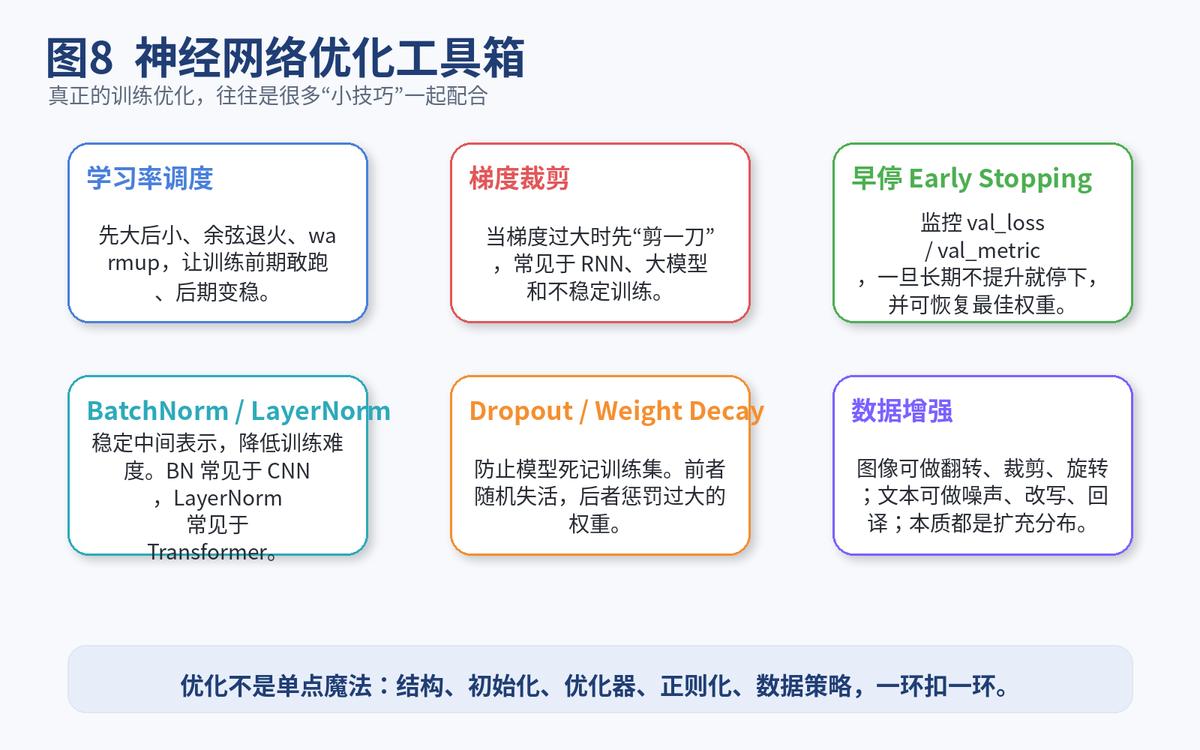 图8 神经网络优化工具箱
真正的训练优化，往往是很多“小技巧”一起配合

学习率调度
先大后小、余弦退火、warmup，让训练前期敢跑、后期变稳。

梯度裁剪
当梯度过大时先“剪一刀”，常见于 RNN、大模型和不稳定训练。

早停 Early Stopping
监控 val_loss / val_metric，一旦长期不提升就停下，并可恢复最佳权重。

BatchNorm / LayerNorm
稳定中间表示，降低训练难度。BN 常见于 CNN，LayerNorm 常见于 Transformer。

Dropout / Weight Decay
防止模型死记训练集。前者随机失活，后者惩罚过大的权重。

数据增强
图像可做翻转、裁剪、旋转；文本可做噪声、改写、回译；本质都是扩充分布。

优化不是单点魔法：结构、初始化、优化器、正则化、数据策略，一环扣一环。